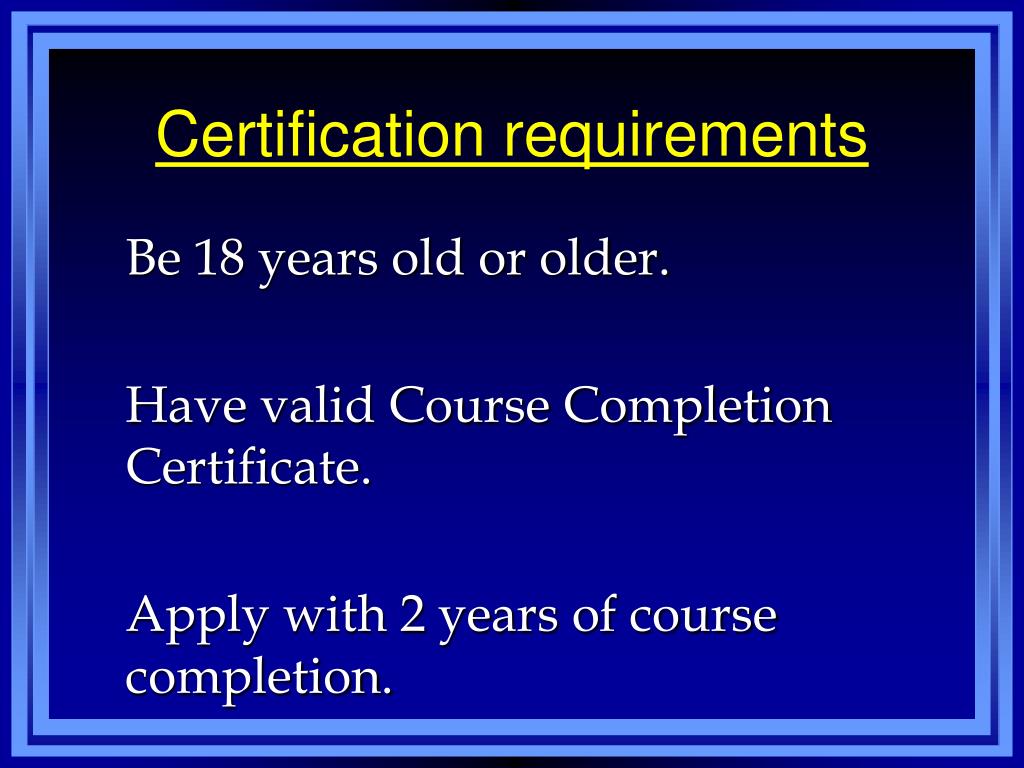 Certification requirements

Be 18 years old or older.

Have valid Course Completion Certificate.

Apply with 2 years of course completion.